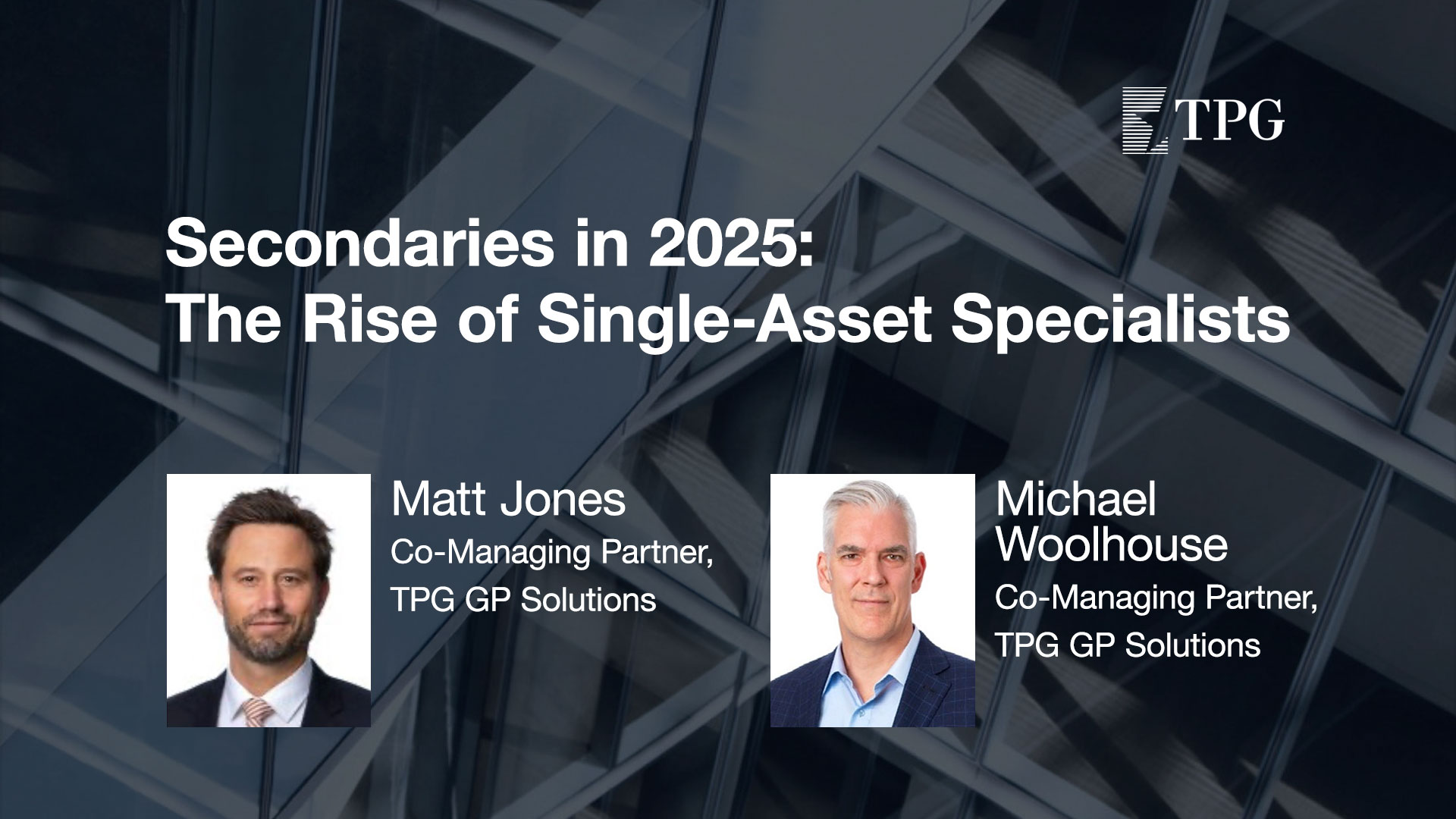 TPG

Secondaries in 2025:
The Rise of Single-Asset Specialists

Matt Jones
Co-Managing Partner,
TPG GP Solutions

Michael Woolhouse
Co-Managing Partner,
TPG GP Solutions